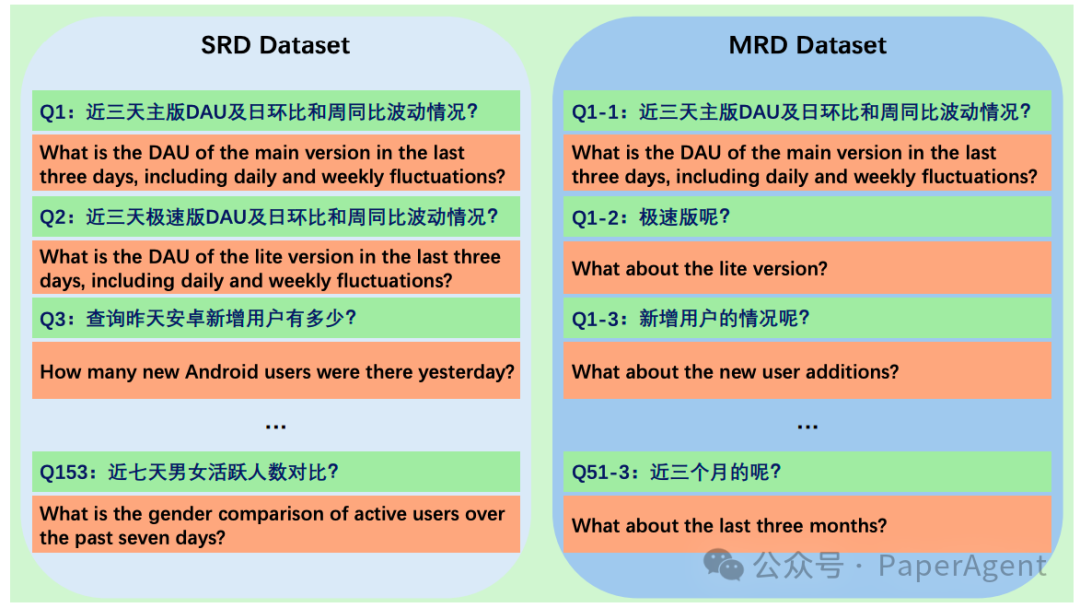 SRD Dataset

Q1：近三天主版DAU及日环比和周同比波动情况？

What is the DAU of the main version in the last three days, including daily and weekly fluctuations?

Q2：近三天极速版DAU及日环比和周同比波动情况？

What is the DAU of the lite version in the last three days, including daily and weekly fluctuations?

Q3：查询昨天安卓新增用户有多少？

How many new Android users were there yesterday?

...

Q153：近七天男女活跃人数对比？

What is the gender comparison of active users over the past seven days?

MRD Dataset

Q1-1：近三天主版DAU及日环比和周同比波动情况？

What is the DAU of the main version in the last three days, including daily and weekly fluctuations?

Q1-2：极速版呢？

What about the lite version?

Q1-3：新增用户的情况呢？

What about the new user additions?

...

Q51-3：近三个月的呢？

What about the last three months?

公众号 · PaperAgent